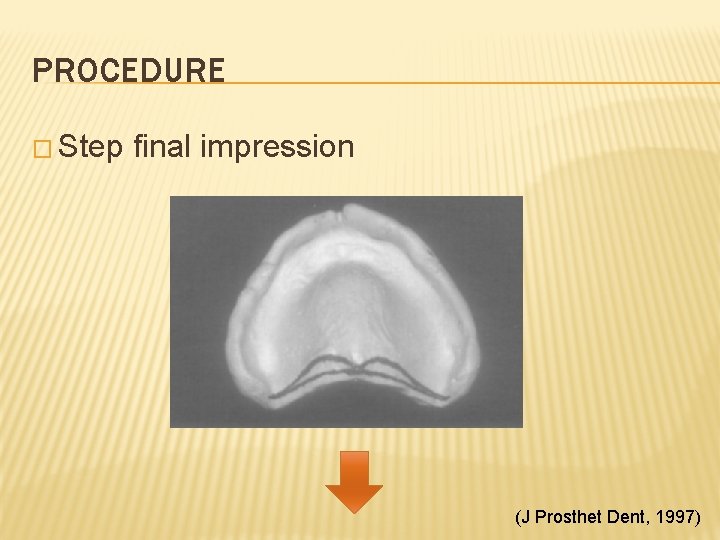 PROCEDURE

□ Step final impression

(J Prosthet Dent, 1997)